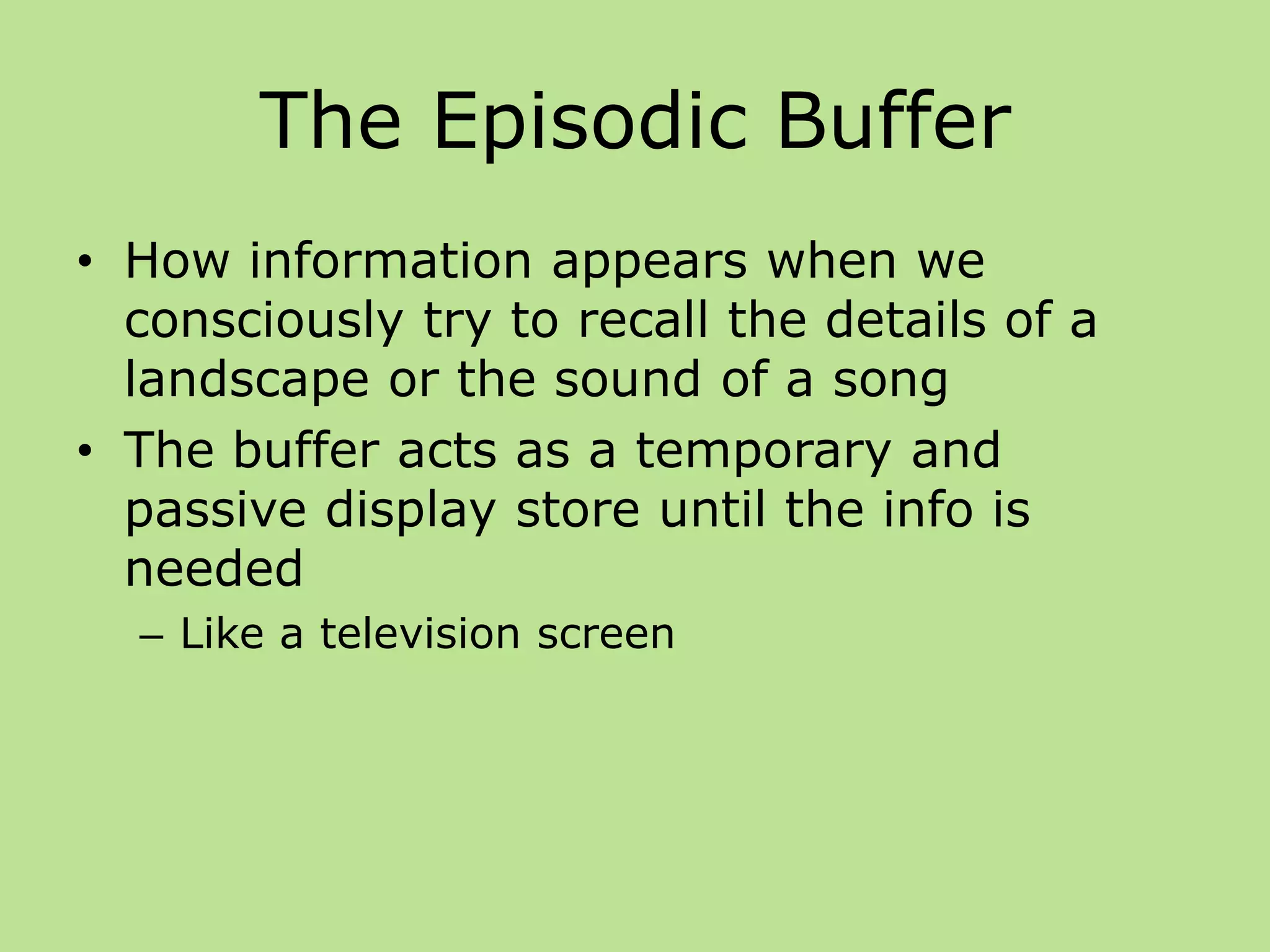 The Episodic Buffer

• How information appears when we consciously try to recall the details of a landscape or the sound of a song
• The buffer acts as a temporary and passive display store until the info is needed
– Like a television screen